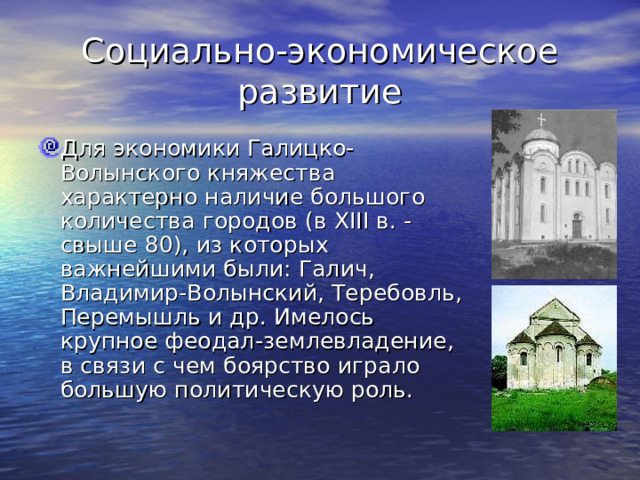 Социально-экономическое развитие

Для экономики Галицко-Волынского княжества характерно наличие большого количества городов (в XIII в. - свыше 80), из которых важнейшими были: Галич, Владимир-Волынский, Теребовль, Перемышль и др. Имелось крупное феодал-землевладение, в связи с чем боярство играло большую политическую роль.